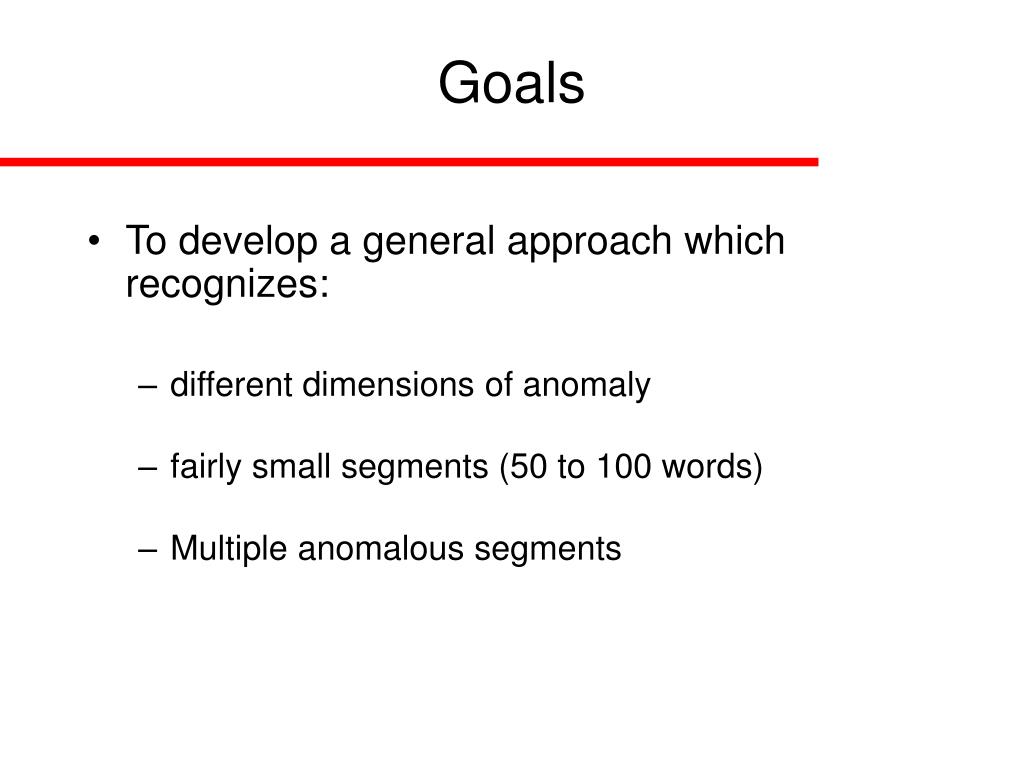 Goals

• To develop a general approach which recognizes:

– different dimensions of anomaly

– fairly small segments (50 to 100 words)

– Multiple anomalous segments